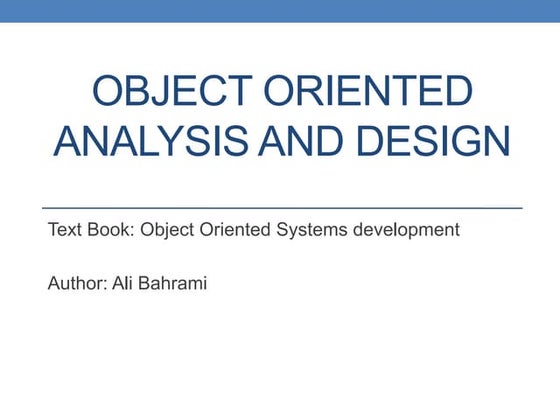 OBJECT ORIENTED ANALYSIS AND DESIGN

Text Book: Object Oriented Systems development

Author: Ali Bahrami